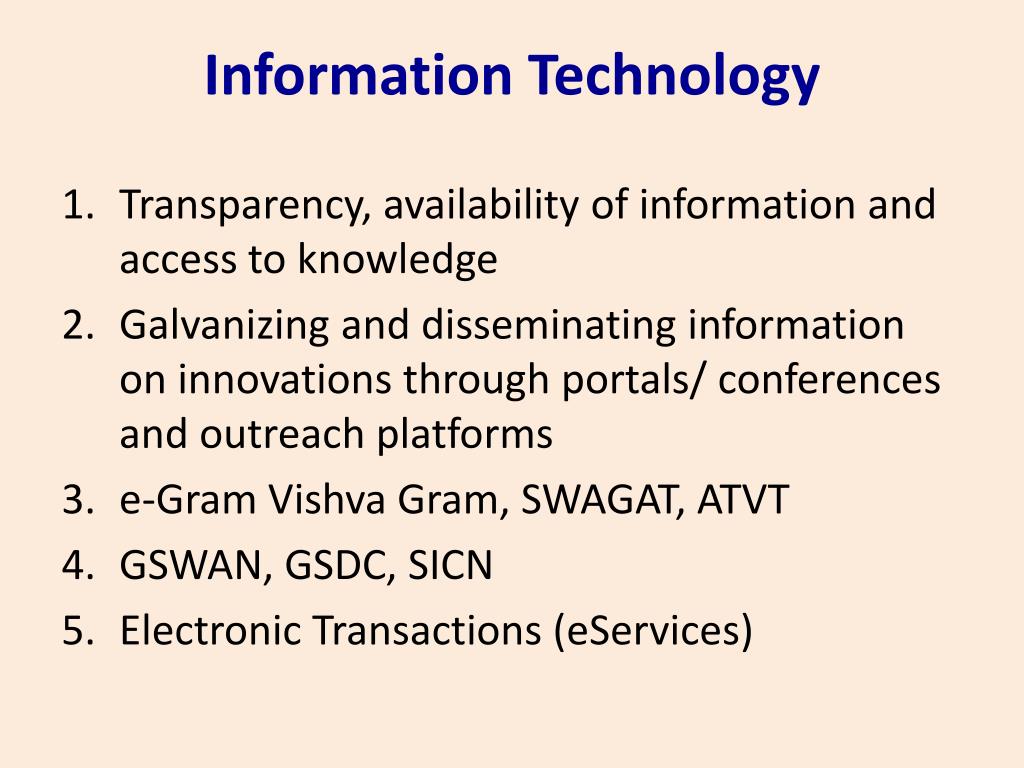 Information Technology

1. Transparency, availability of information and access to knowledge
2. Galvanizing and disseminating information on innovations through portals/ conferences and outreach platforms
3. e-Gram Vishva Gram, SWAGAT, ATVT
4. GSWAN, GSDC, SICN
5. Electronic Transactions (eServices)